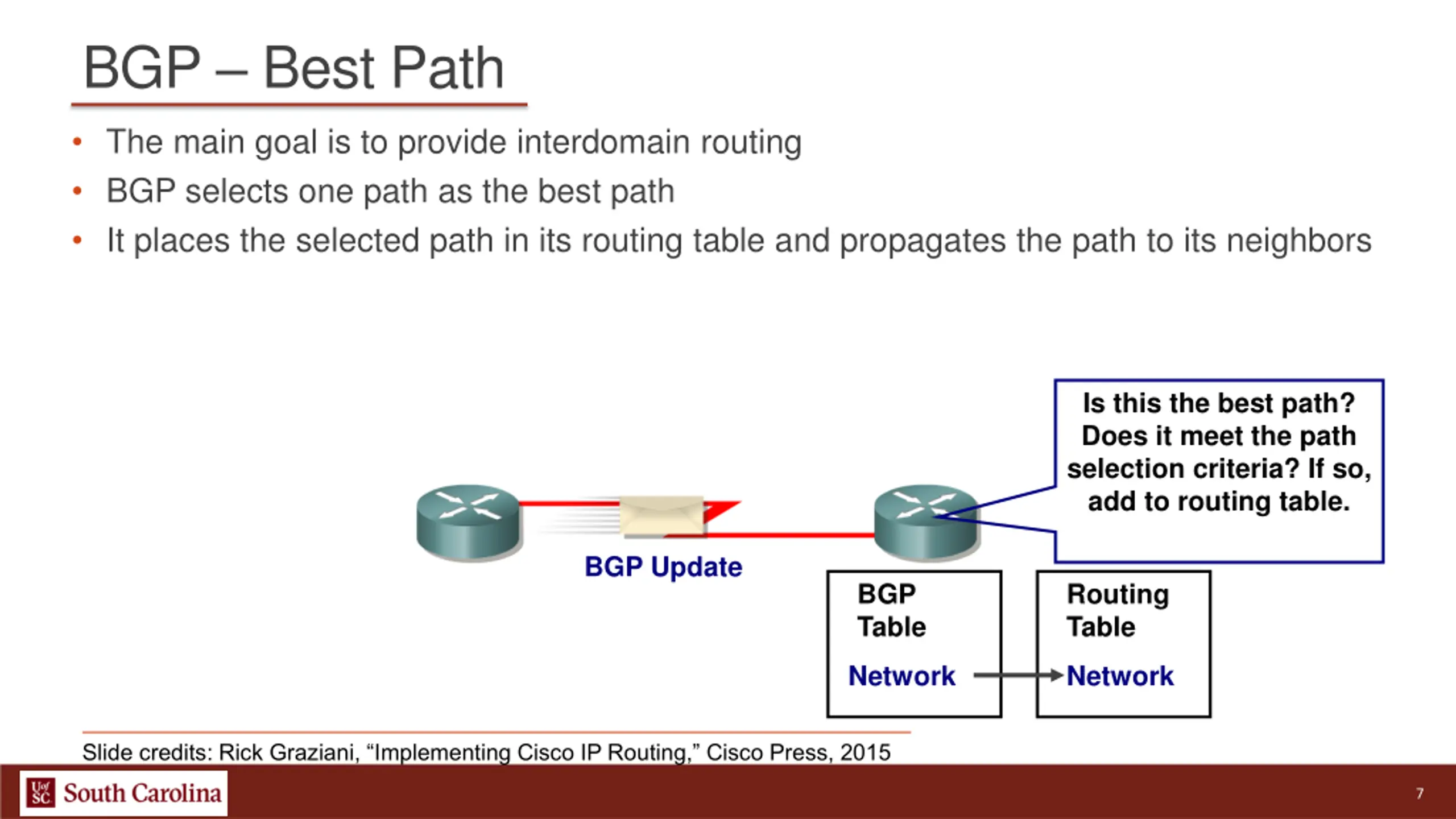 BGP – Best Path

• The main goal is to provide interdomain routing
• BGP selects one path as the best path
• It places the selected path in its routing table and propagates the path to its neighbors

Is this the best path? Does it meet the path selection criteria? If so, add to routing table.

BGP Update

BGP Table

Network

Routing Table

Network

Slide credits: Rick Graziani, “Implementing Cisco IP Routing,” Cisco Press, 2015

UofSC South Carolina

7